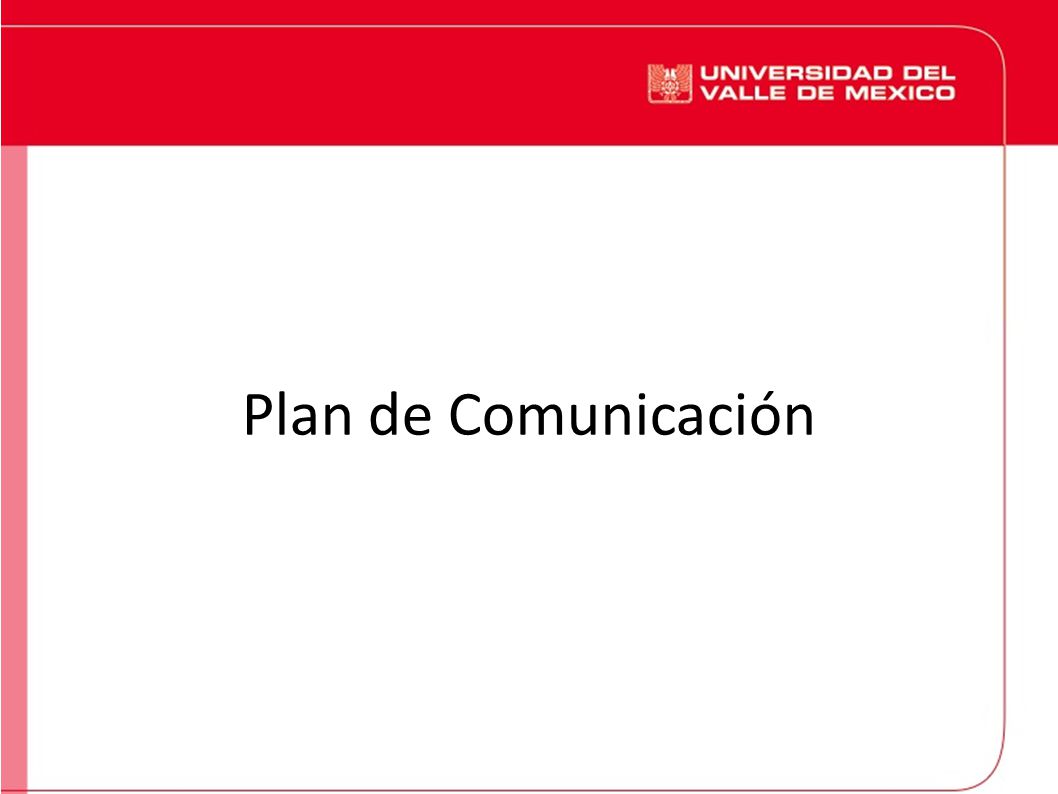 UNIVERSIDAD DEL VALLE DE MEXICO

Plan de Comunicación